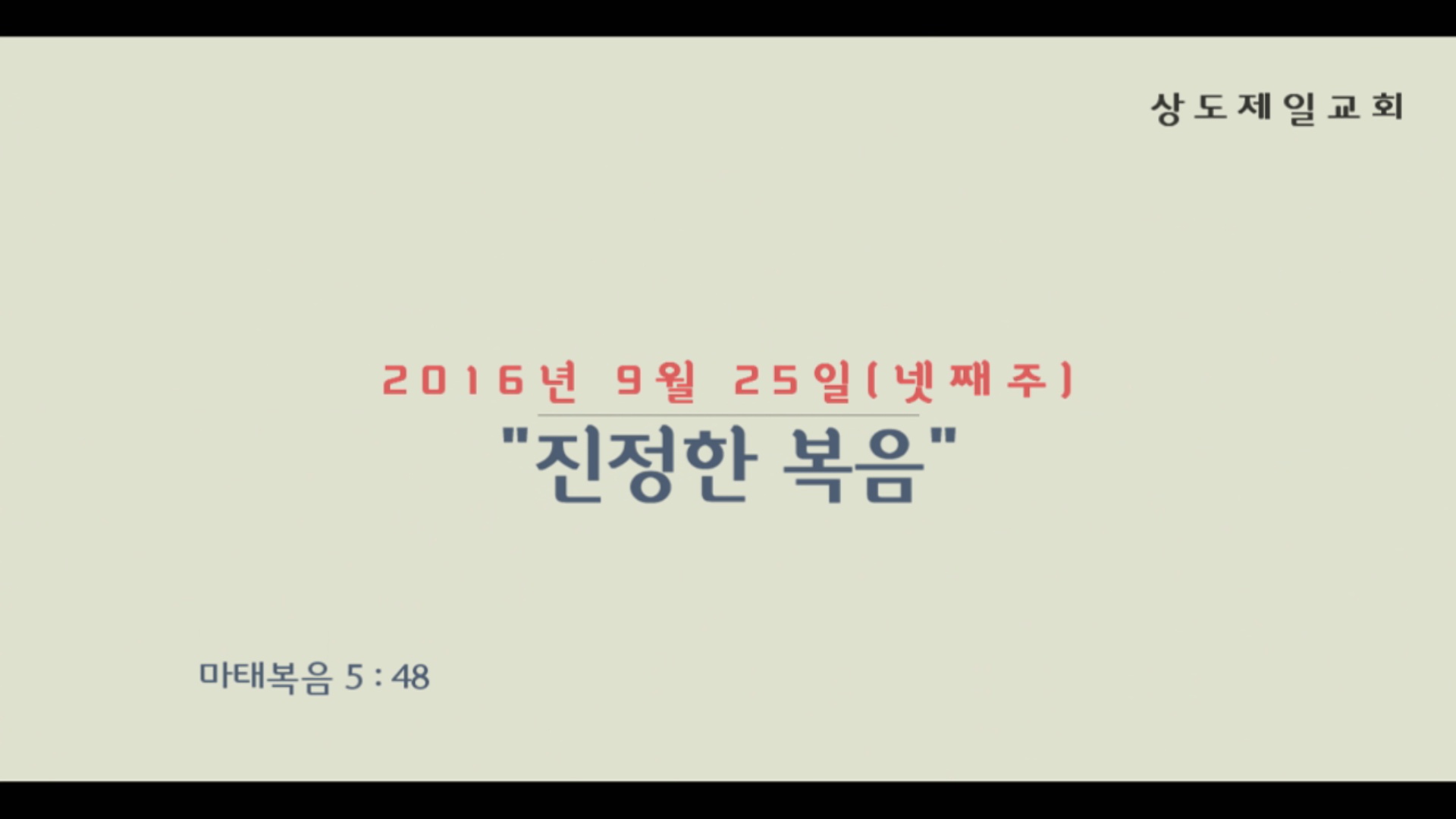 상도제일교회

2016년 9월 25일(넷째주)

"진정한 복음"

마태복음 5 : 48